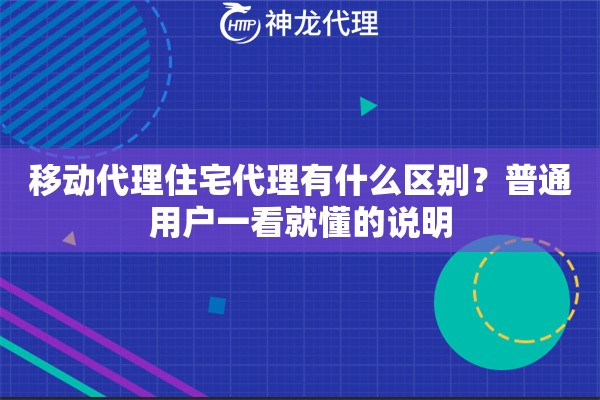 HTTP 神龙代理

移动代理住宅代理有什么区别？普通用户一看就懂的说明